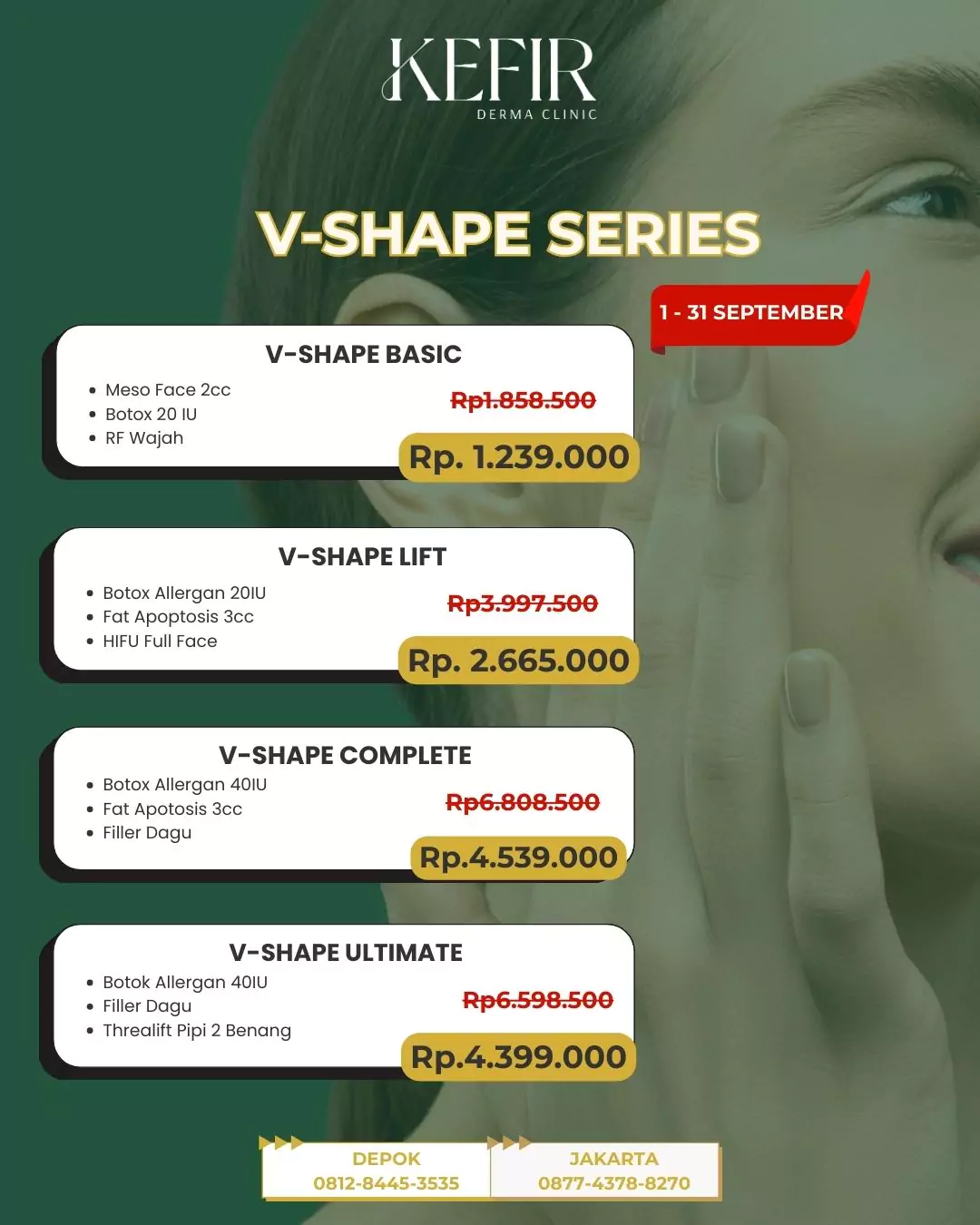 KEFIR
DERMA CLINIC

V-SHAPE SERIES

1 - 31 SEPTEMBER

V-SHAPE BASIC

- Meso Face 2cc
- Botox 20 IU
- RF Wajah

Rp1.858.500

Rp. 1.239.000

V-SHAPE LIFT

- Botox Allergan 20IU
- Fat Apoptosis 3cc
- HIFU Full Face

Rp3.997.500

Rp. 2.665.000

V-SHAPE COMPLETE

- Botox Allergan 40IU
- Fat Apotosis 3cc
- Filler Dagu

Rp6.808.500

Rp.4.539.000

V-SHAPE ULTIMATE

- Botok Allergan 40IU
- Filler Dagu
- Threalift Pipi 2 Benang

Rp6.598.500

Rp.4.399.000

DEPOK
0812-8445-3535

JAKARTA
0877-4378-8270